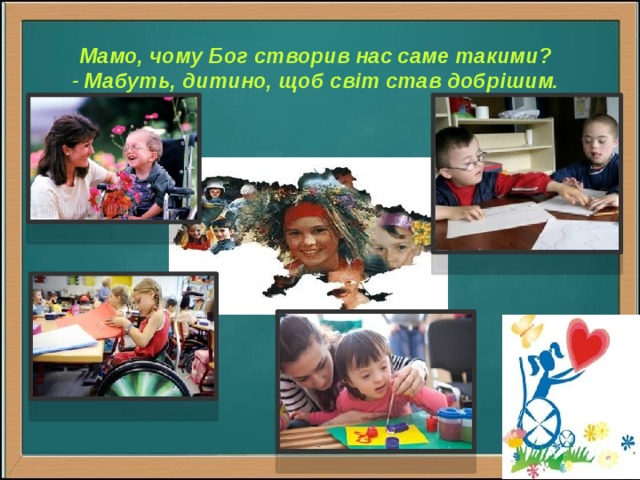 Мамо, чому Бог створив нас саме такими?
- Мабуть, дитино, щоб світ став добрішим.